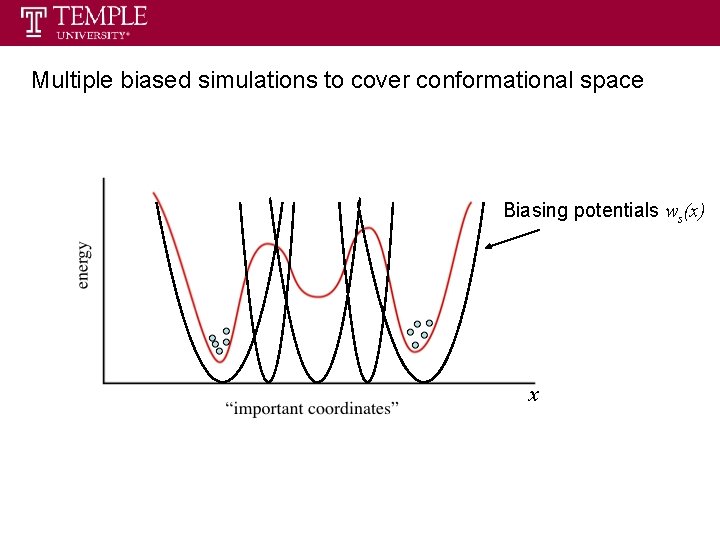 TEMPLE
UNIVERSITY®

Multiple biased simulations to cover conformational space

Biasing potentials $w_s(x)$

energy

$x$

“important coordinates”